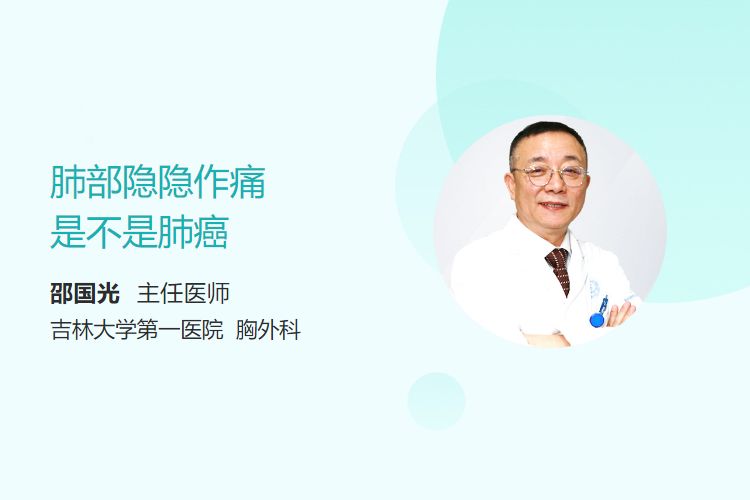 肺部隐隐作痛
是不是肺癌

邵国光 主任医师
吉林大学第一医院 胸外科